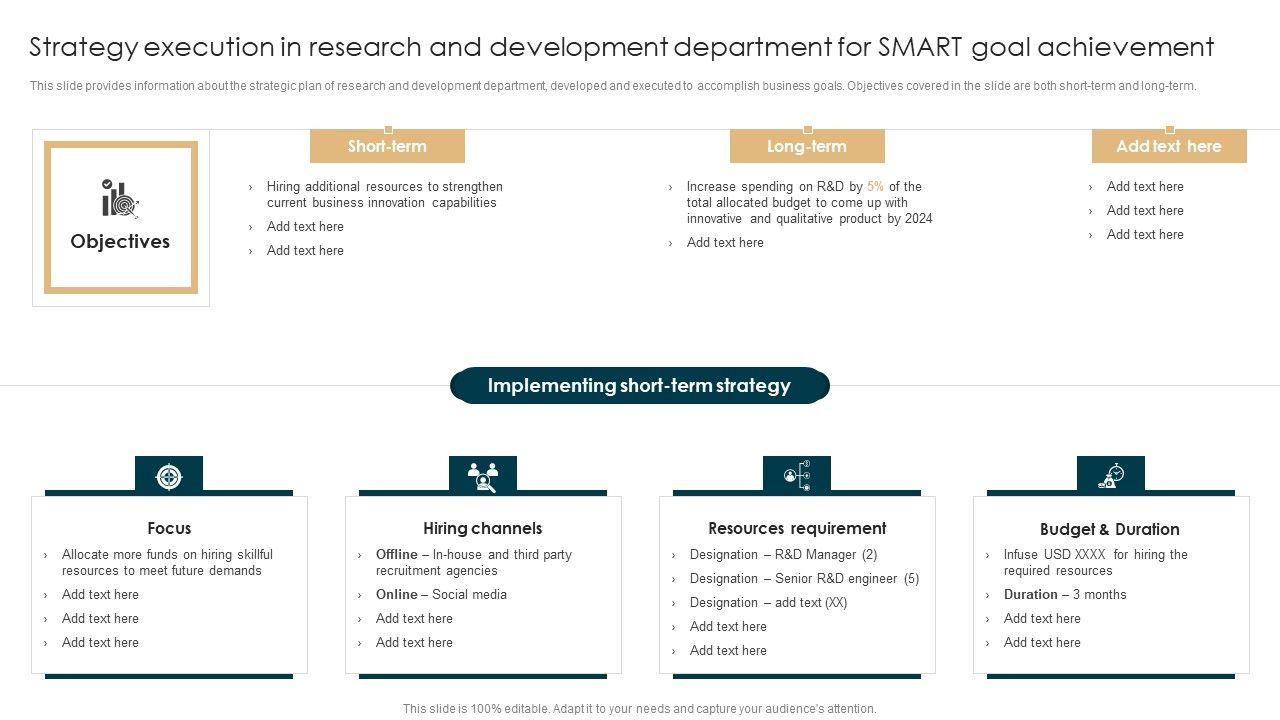 Strategy execution in research and development department for SMART goal achievement

This slide provides information about the strategic plan of research and development department, developed and executed to accomplish business goals. Objectives covered in the slide are both short-term and long-term.

Objectives

Short-term

› Hiring additional resources to strengthen current business innovation capabilities
› Add text here
› Add text here

Long-term

› Increase spending on R&D by 5% of the total allocated budget to come up with innovative and qualitative product by 2024
› Add text here

Add text here

› Add text here
› Add text here
› Add text here

Implementing short-term strategy

Focus

› Allocate more funds on hiring skillful resources to meet future demands
› Add text here
› Add text here
› Add text here

Hiring channels

› Offline – In-house and third party recruitment agencies
› Online – Social media
› Add text here
› Add text here

Resources requirement

› Designation – R&D Manager (2)
› Designation – Senior R&D engineer (5)
› Designation – add text (XX)
› Add text here
› Add text here

Budget & Duration

› Infuse USD XXXX for hiring the required resources
› Duration – 3 months
› Add text here
› Add text here

This slide is 100% editable. Adapt it to your needs and capture your audience's attention.